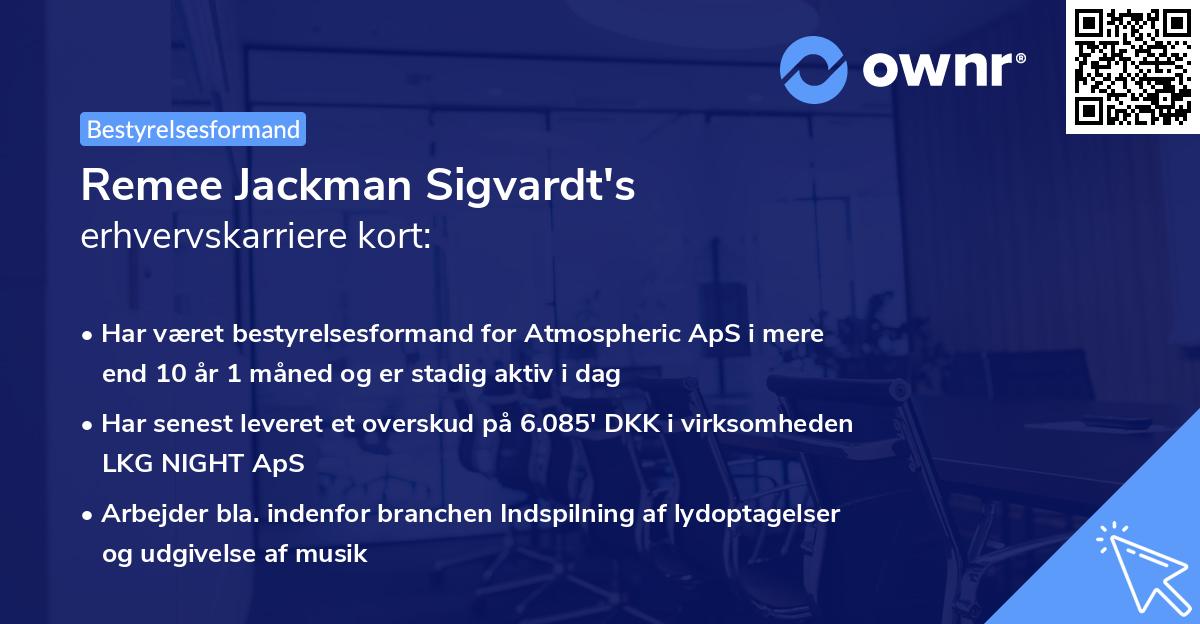 ownr®

Bestyrelsesformand

Remee Jackman Sigvardt's
erhvervskarriere kort:

• Har været bestyrelsesformand for Atmospheric ApS i mere end 10 år 1 måned og er stadig aktiv i dag

• Har senest leveret et overskud på 6.085' DKK i virksomheden LKG NIGHT ApS

• Arbejder bla. indenfor branchen Indspilning af lydoptagelser og udgivelse af musik